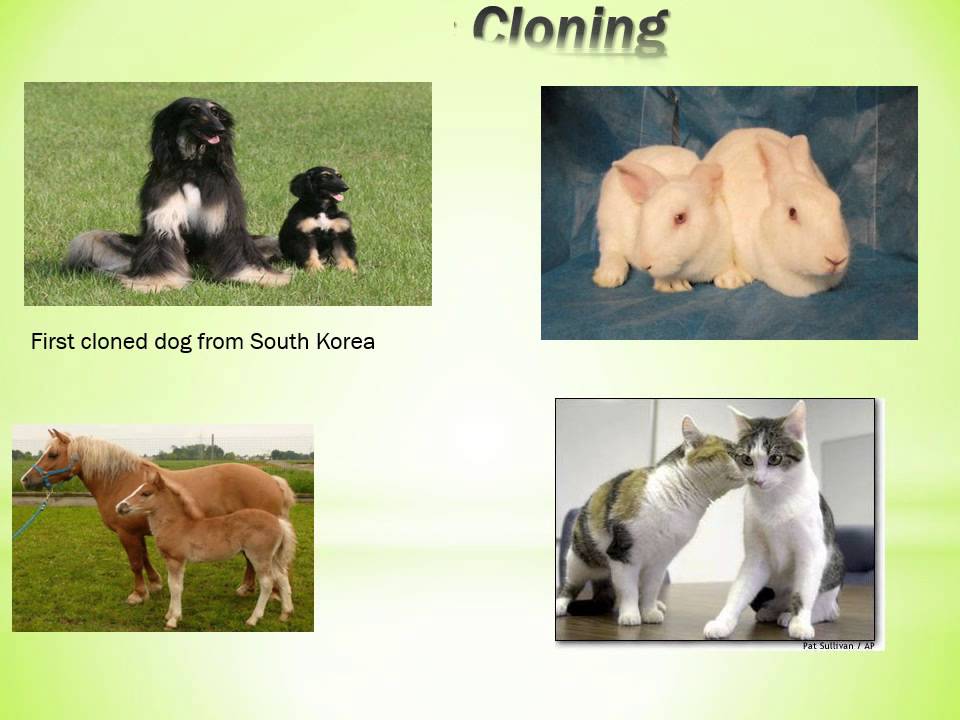 Cloning

First cloned dog from South Korea

Pat Sullivan / AP